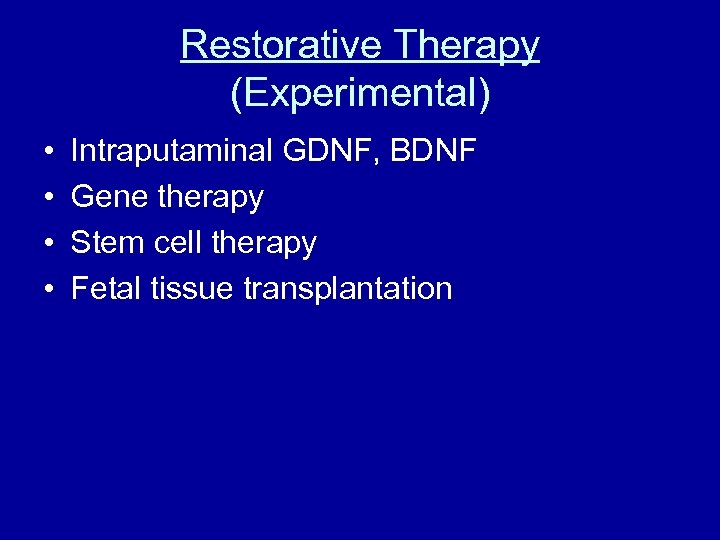 Restorative Therapy
(Experimental)

• Intraputaminal GDNF, BDNF
• Gene therapy
• Stem cell therapy
• Fetal tissue transplantation